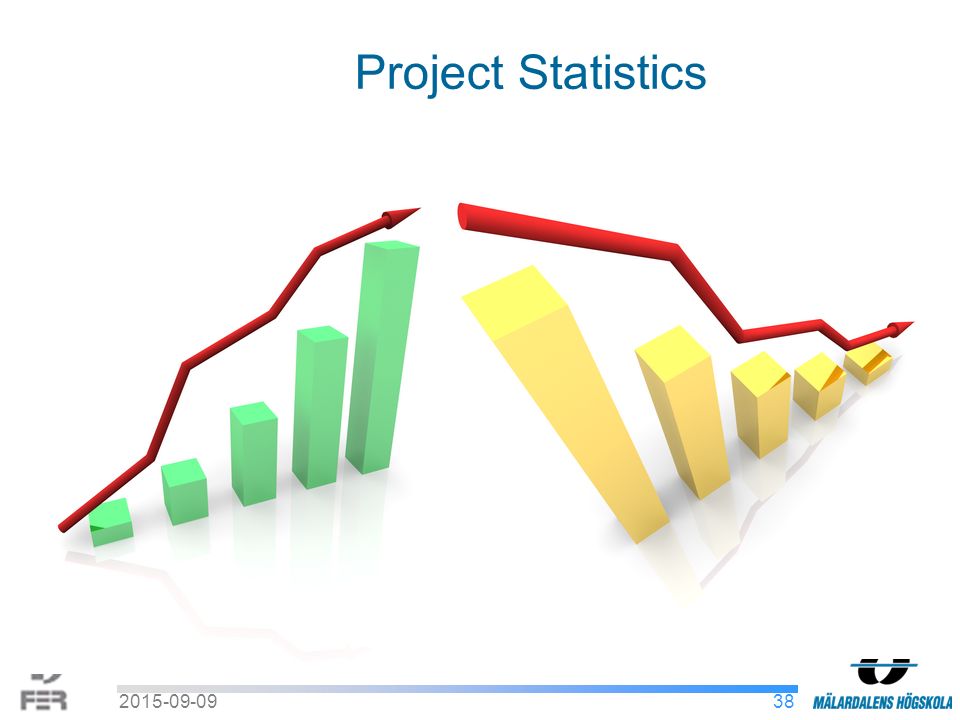 Project Statistics

FER

2015-09-09

38

MÄLARDALENS HÖGSKOLA